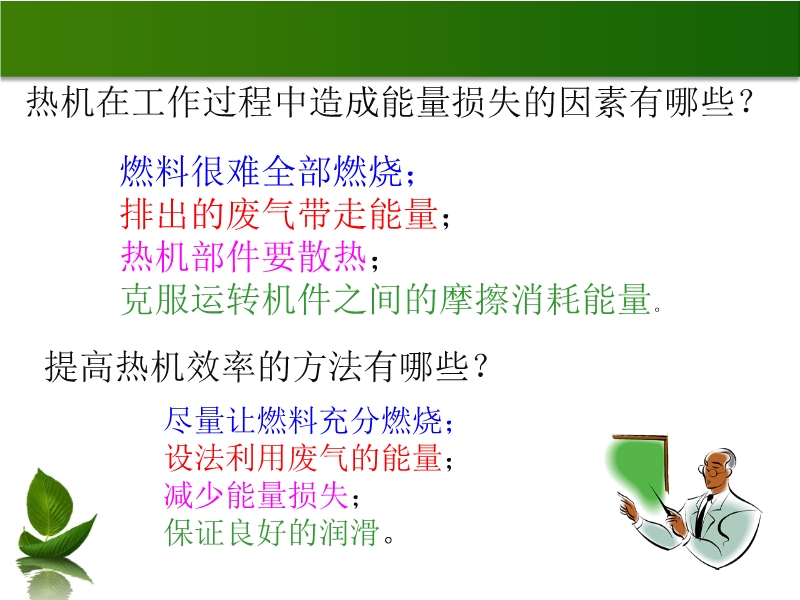 热机在工作过程中造成能量损失的因素有哪些？

燃料很难全部燃烧；
排出的废气带走能量；
热机部件要散热；
克服运转机件之间的摩擦消耗能量。

提高热机效率的方法有哪些？

尽量让燃料充分燃烧；
设法利用废气的能量；
减少能量损失；
保证良好的润滑。